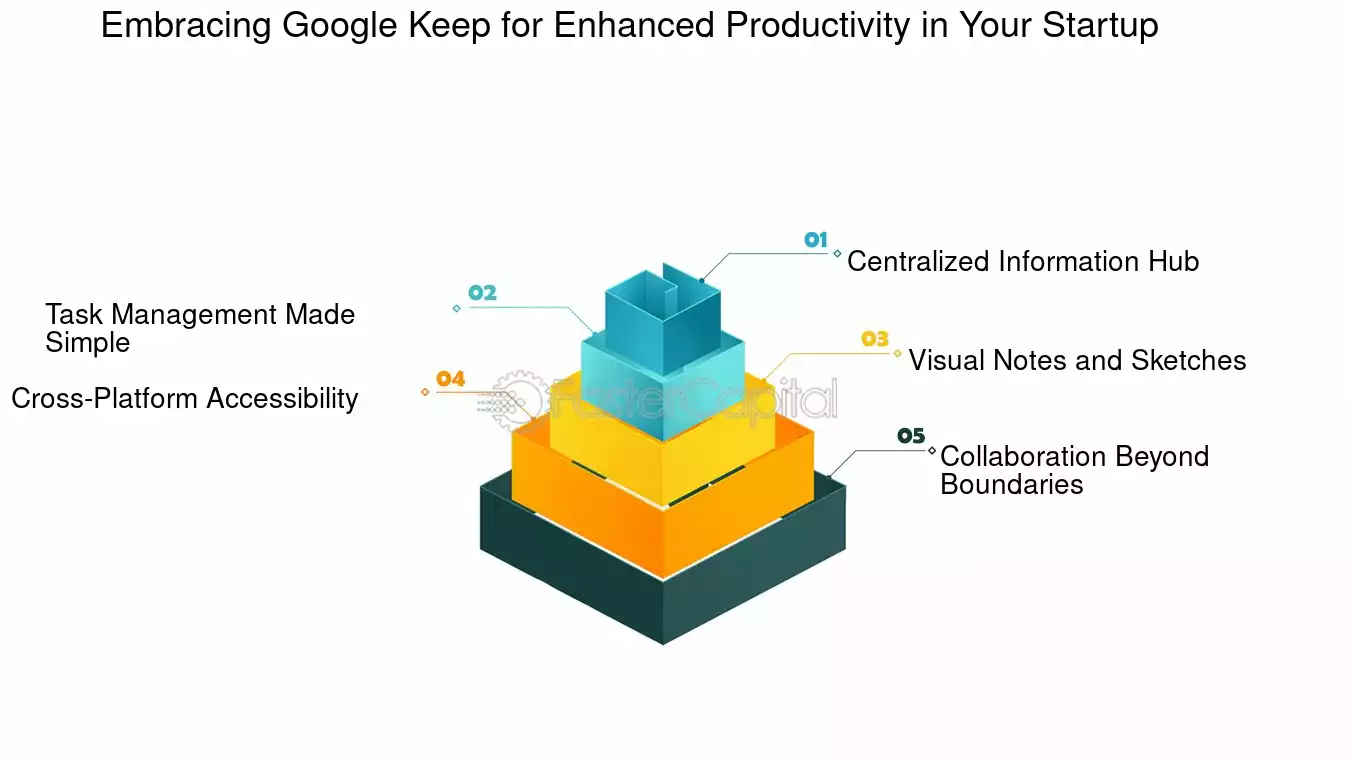 Embracing Google Keep for Enhanced Productivity in Your Startup

01 Centralized Information Hub

02 Task Management Made Simple

03 Visual Notes and Sketches

04 Cross-Platform Accessibility

05 Collaboration Beyond Boundaries

FasterCapital